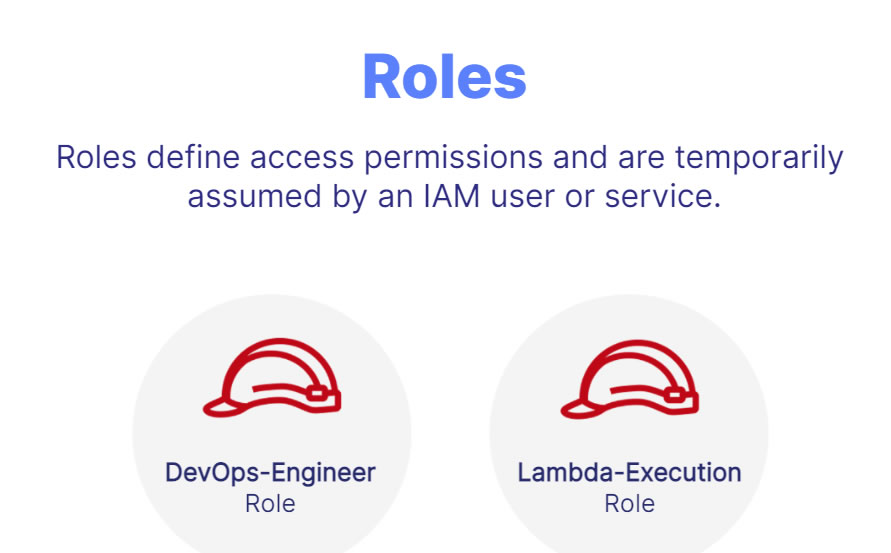 Roles

Roles define access permissions and are temporarily assumed by an IAM user or service.

DevOps-Engineer
Role

Lambda-Execution
Role